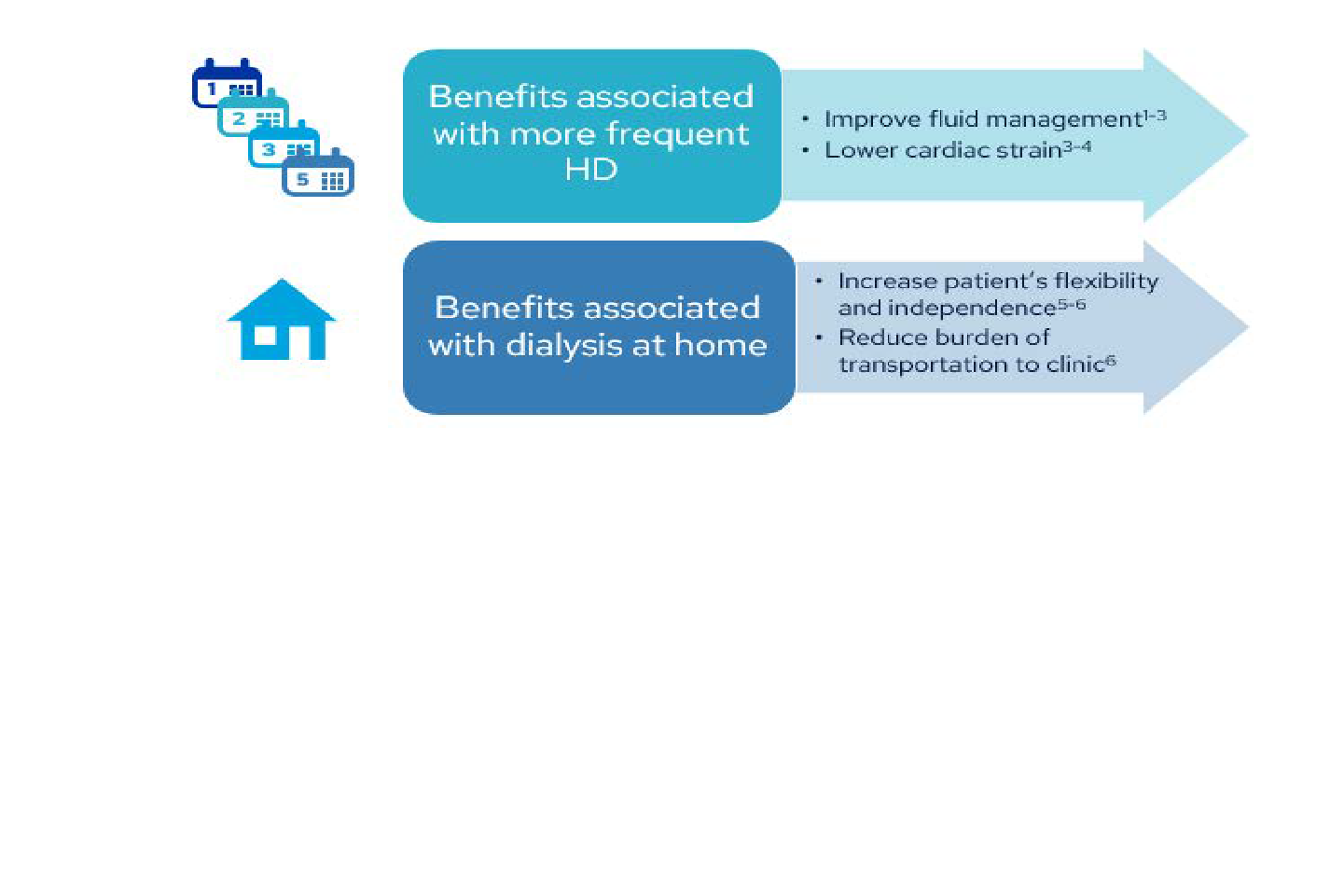 1
2
3
5

Benefits associated with more frequent HD

• Improve fluid management$^{1-3}$
• Lower cardiac strain$^{3-4}$

Benefits associated with dialysis at home

• Increase patient's flexibility and independence$^{5-6}$
• Reduce burden of transportation to clinic$^{6}$